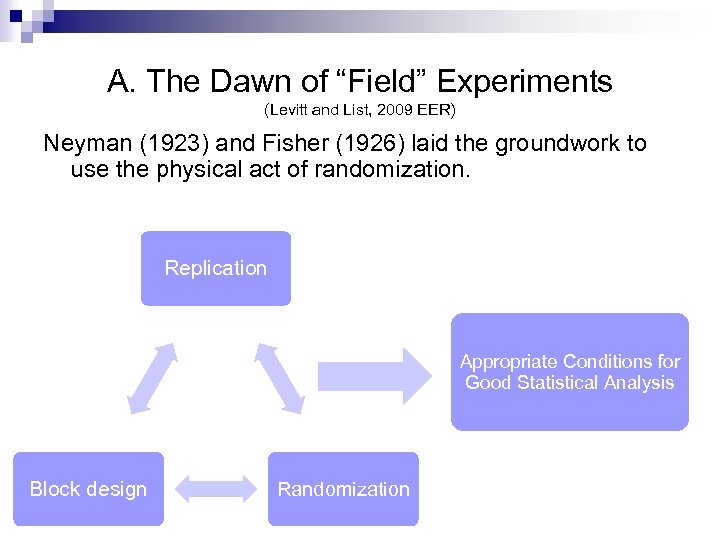 A. The Dawn of “Field” Experiments
(Levitt and List, 2009 EER)

Neyman (1923) and Fisher (1926) laid the groundwork to use the physical act of randomization.

Replication

Appropriate Conditions for Good Statistical Analysis

Block design

Randomization